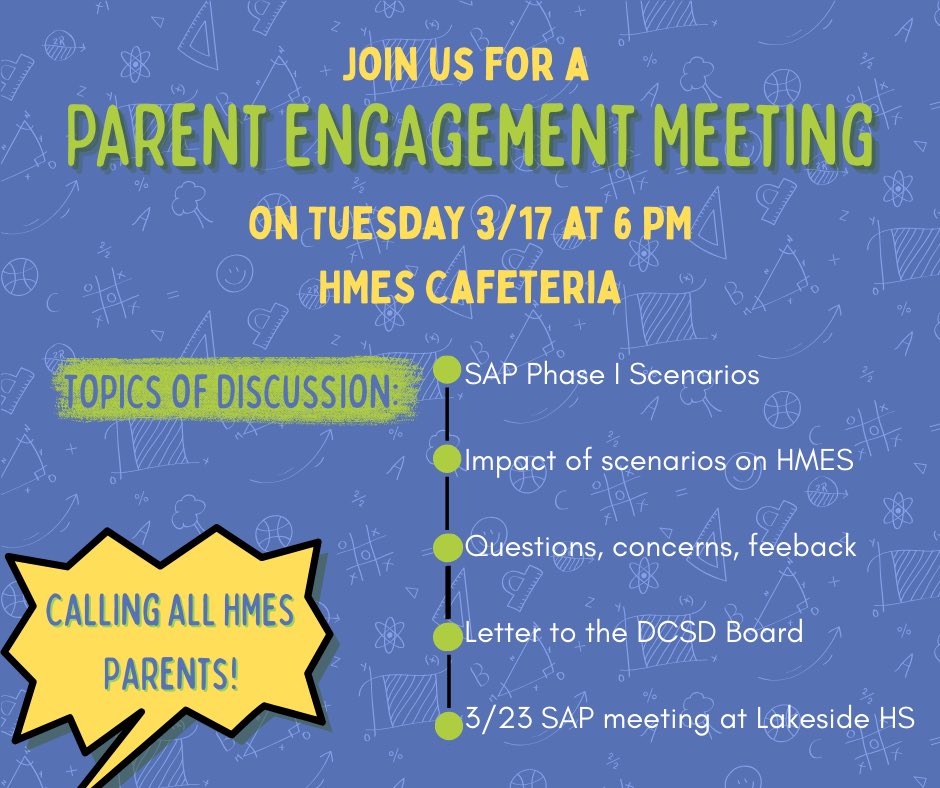 JOIN US FOR A
PARENT ENGAGEMENT MEETING
ON TUESDAY 3/17 AT 6 PM
HMES CAFETERIA

TOPICS OF DISCUSSION:

SAP Phase I Scenarios

Impact of scenarios on HMES

Questions, concerns, feeback

Letter to the DCSD Board

3/23 SAP meeting at Lakeside HS

CALLING ALL HMES PARENTS!